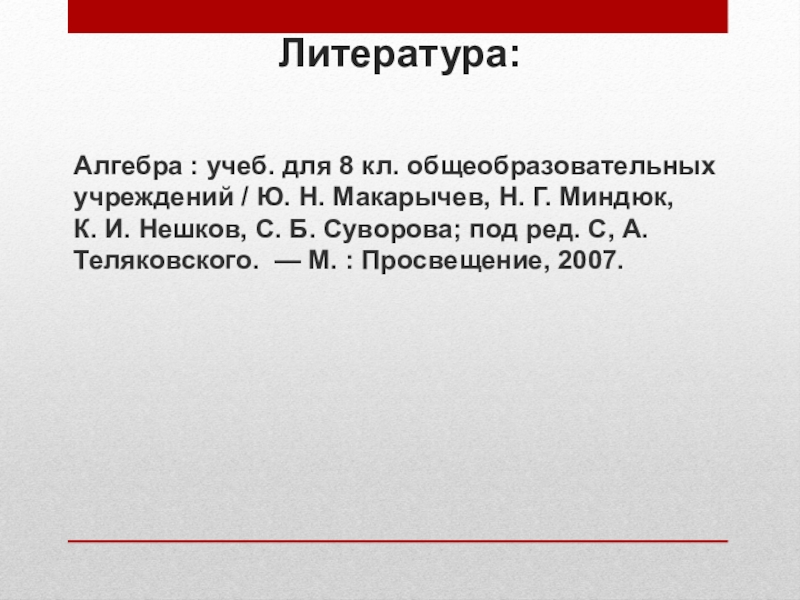 Литература:

Алгебра : учеб. для 8 кл. общеобразовательных учреждений / Ю. Н. Макарычев, Н. Г. Миндюк, К. И. Нешков, С. Б. Суворова; под ред. С, А. Теляковского. — М. : Просвещение, 2007.